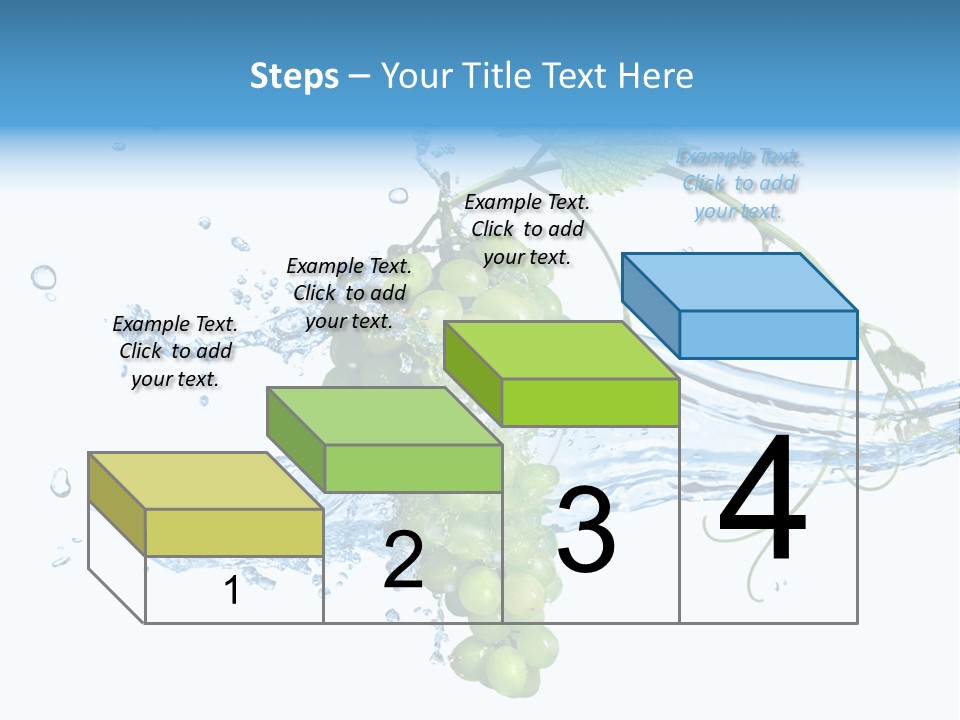 Steps – Your Title Text Here

Example Text. Click to add your text.

Example Text. Click to add your text.

Example Text. Click to add your text.

Example Text. Click to add your text.

1

2

3

4